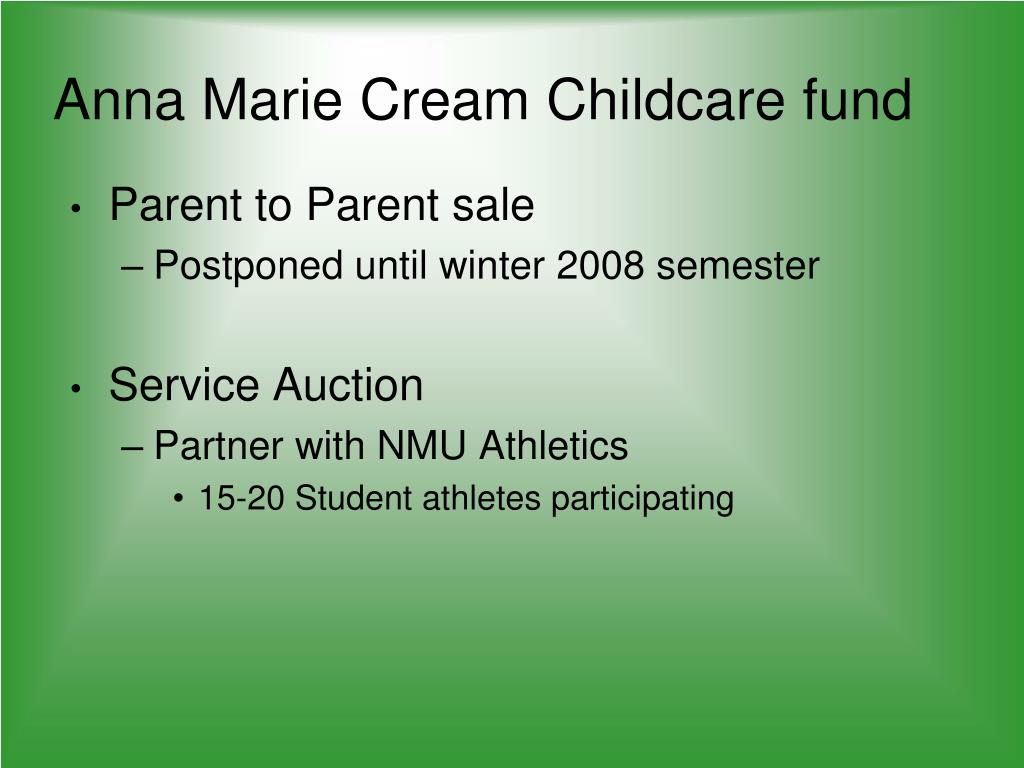 Anna Marie Cream Childcare fund

• Parent to Parent sale
– Postponed until winter 2008 semester

• Service Auction
– Partner with NMU Athletics
• 15-20 Student athletes participating